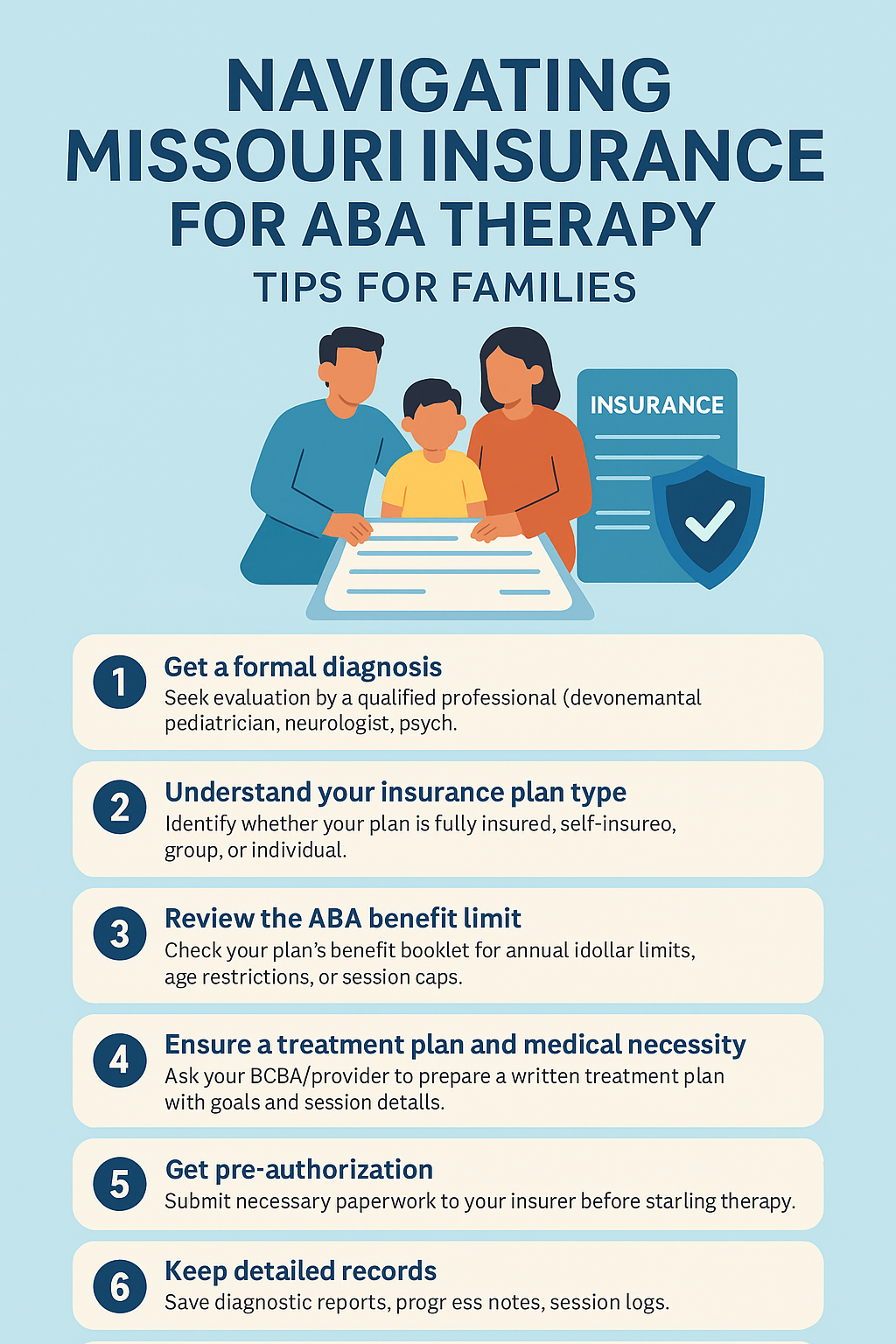 NAVIGATING MISSOURI INSURANCE FOR ABA THERAPY

TIPS FOR FAMILIES

INSURANCE

1 Get a formal diagnosis
Seek evaluation by a qualified professional (devonemantal pediatrician, neurologist, psych.

2 Understand your insurance plan type
Identify whether your plan is fully insured, self-insureo, group, or individual.

3 Review the ABA benefit limit
Check your plan's benefit booklet for annual idollar limits, age restrictions, or session caps.

4 Ensure a treatment plan and medical necessity
Ask your BCBA/provider to prepare a written treatment plan with goals and session detalls.

5 Get pre-authorization
Submit necessary paperwork to your insurer before starling therapy.

6 Keep detailed records
Save diagnostic reports, progr ess notes, session logs.